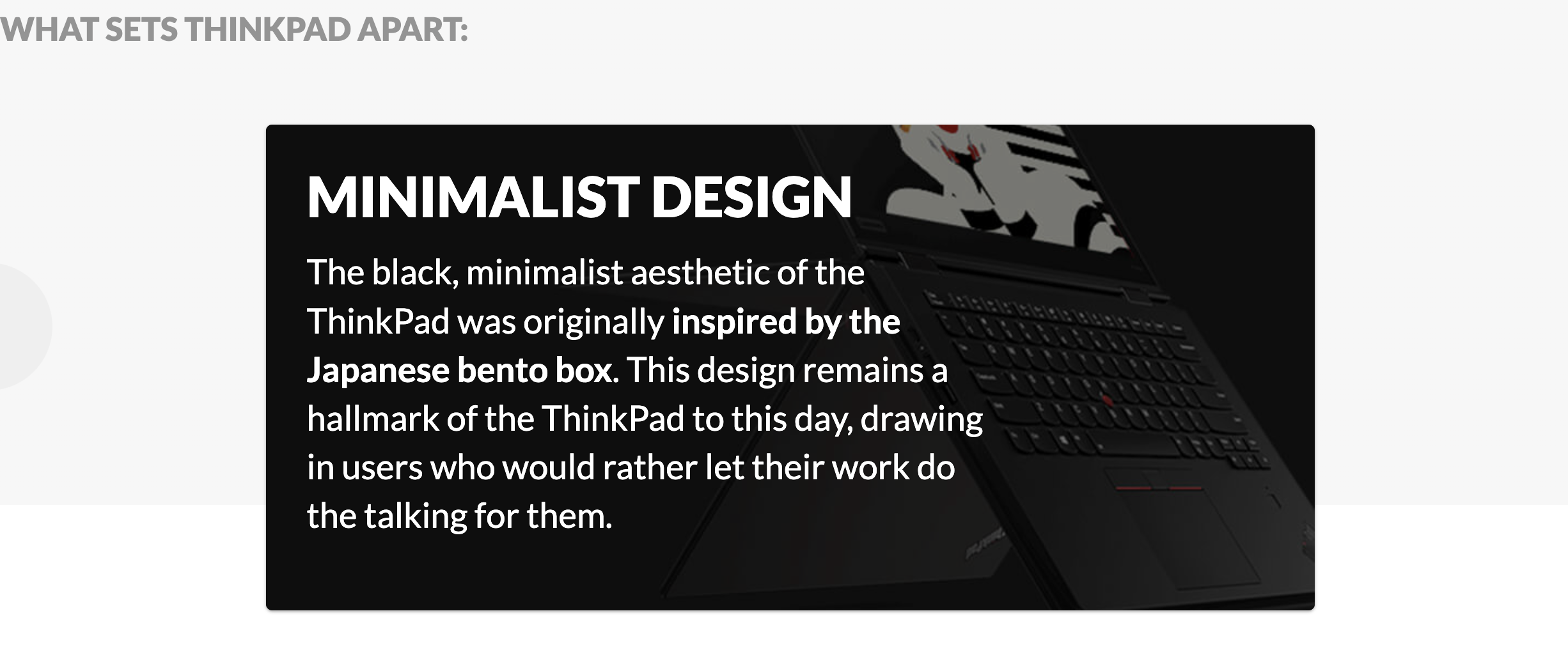 WHAT SETS THINKPAD APART:

MINIMALIST DESIGN

The black, minimalist aesthetic of the ThinkPad was originally inspired by the Japanese bento box. This design remains a hallmark of the ThinkPad to this day, drawing in users who would rather let their work do the talking for them.